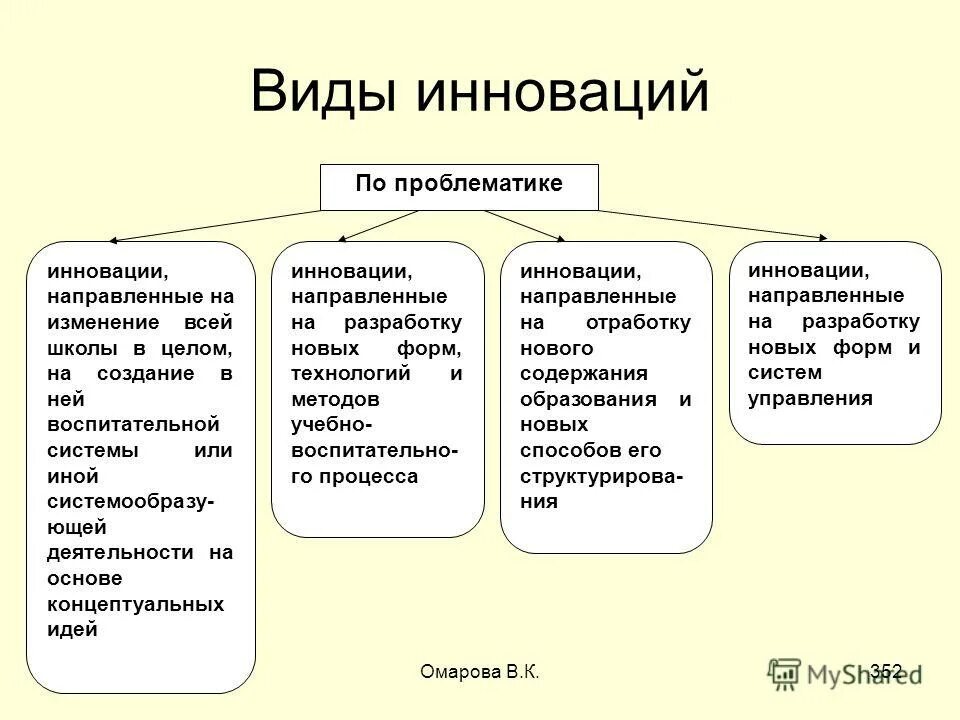 Виды инноваций

По проблематике

инновации, направленные на изменение всей школы в целом, на создание в ней воспитательной системы или иной системообразующей деятельности на основе концептуальных идей

инновации, направленные на разработку новых форм, технологий и методов учебно-воспитательного процесса

инновации, направленные на отработку нового содержания образования и новых способов его структурирования

инновации, направленные на разработку новых форм и систем управления

Омарова В.К.

352

MyShared